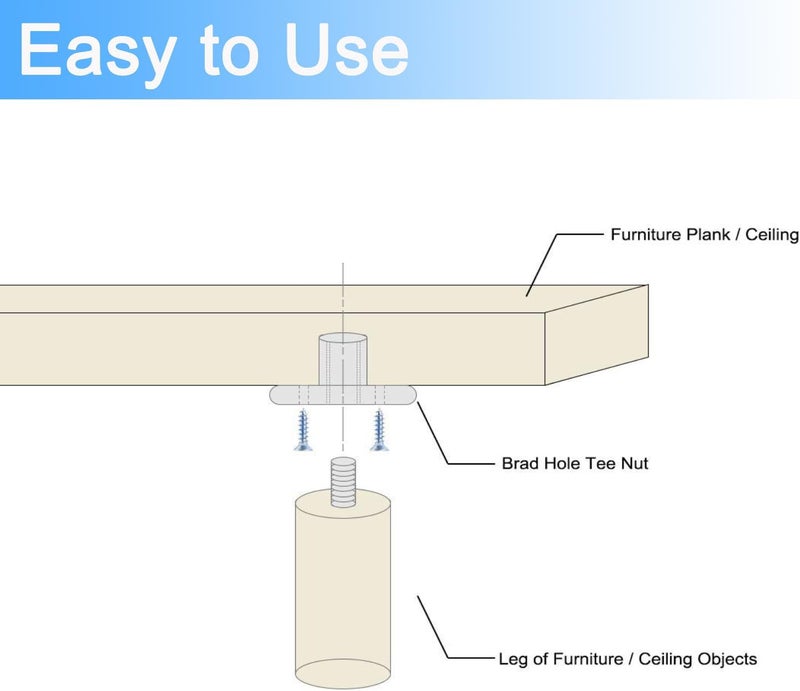 Easy to Use

Furniture Plank / Ceiling

Brad Hole Tee Nut

Leg of Furniture / Ceiling Objects